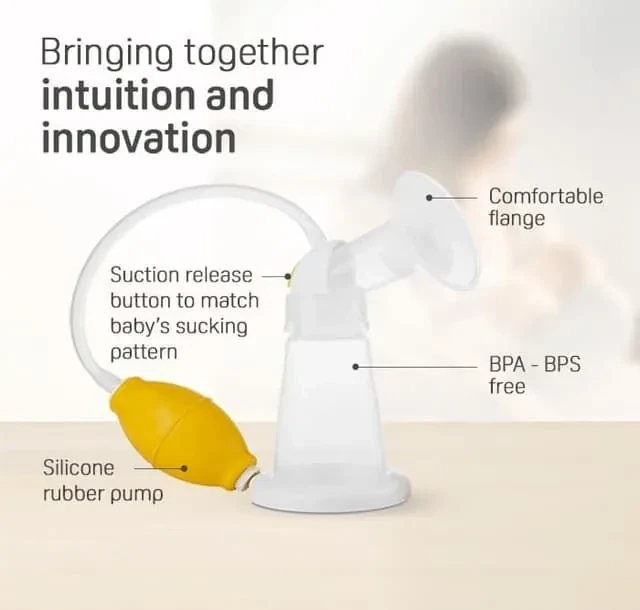 Bringing together
intuition and
innovation

Comfortable flange

Suction release button to match baby's sucking pattern

BPA - BPS free

Silicone rubber pump